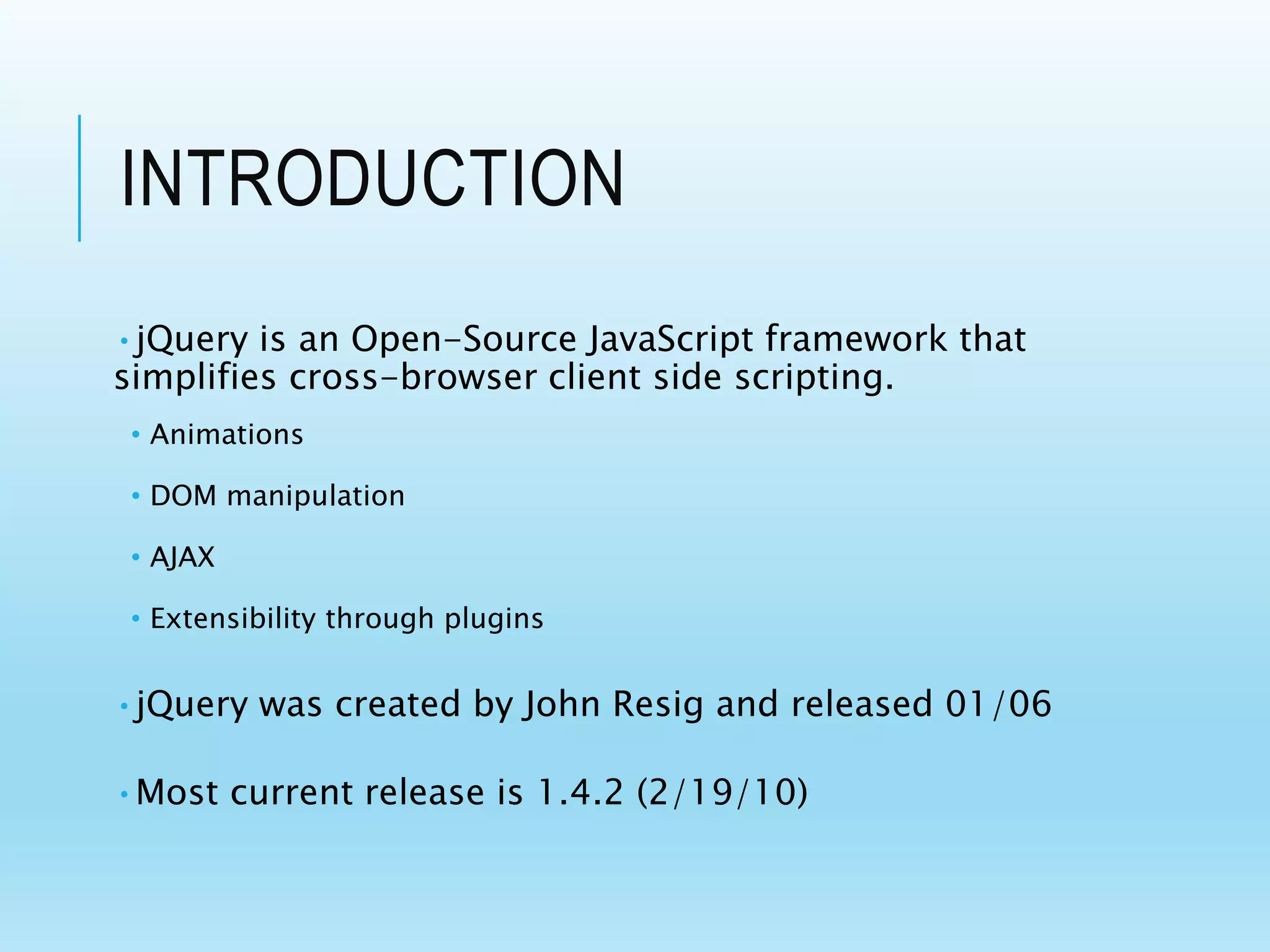 INTRODUCTION

• jQuery is an Open-Source JavaScript framework that simplifies cross-browser client side scripting.

• Animations

• DOM manipulation

• AJAX

• Extensibility through plugins

• jQuery was created by John Resig and released 01/06

• Most current release is 1.4.2 (2/19/10)